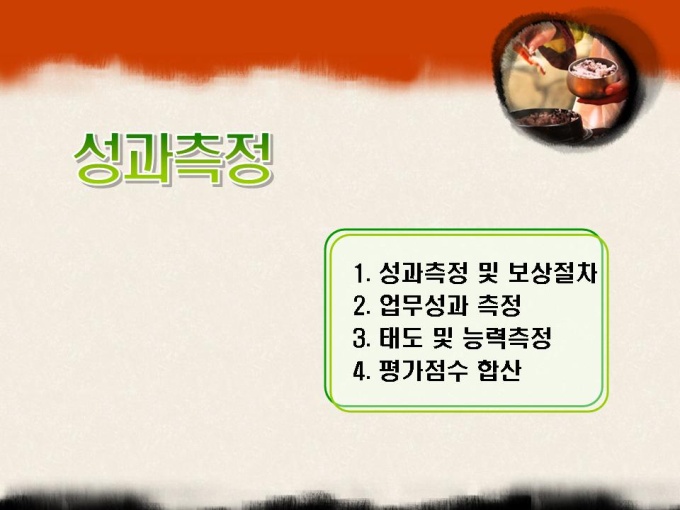 성과측정

1. 성과측정 및 보상절차
2. 업무성과 측정
3. 태도 및 능력측정
4. 평가점수 합산